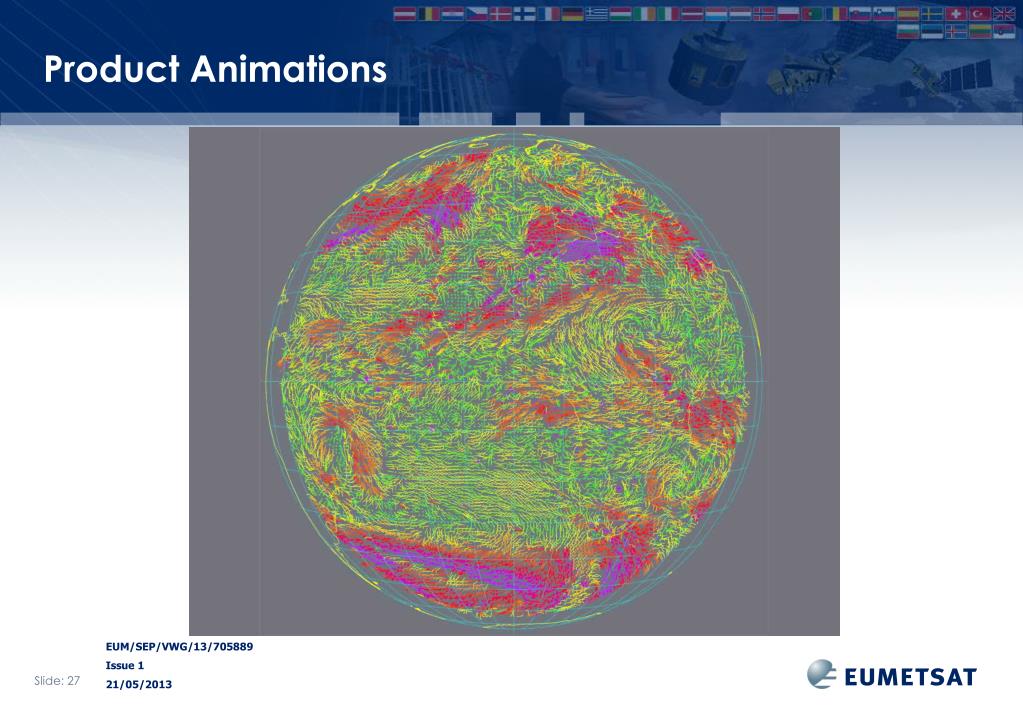 Product Animations

EUM/SEP/VWG/13/705889
Issue 1
Slide: 27 21/05/2013

EUMETSAT